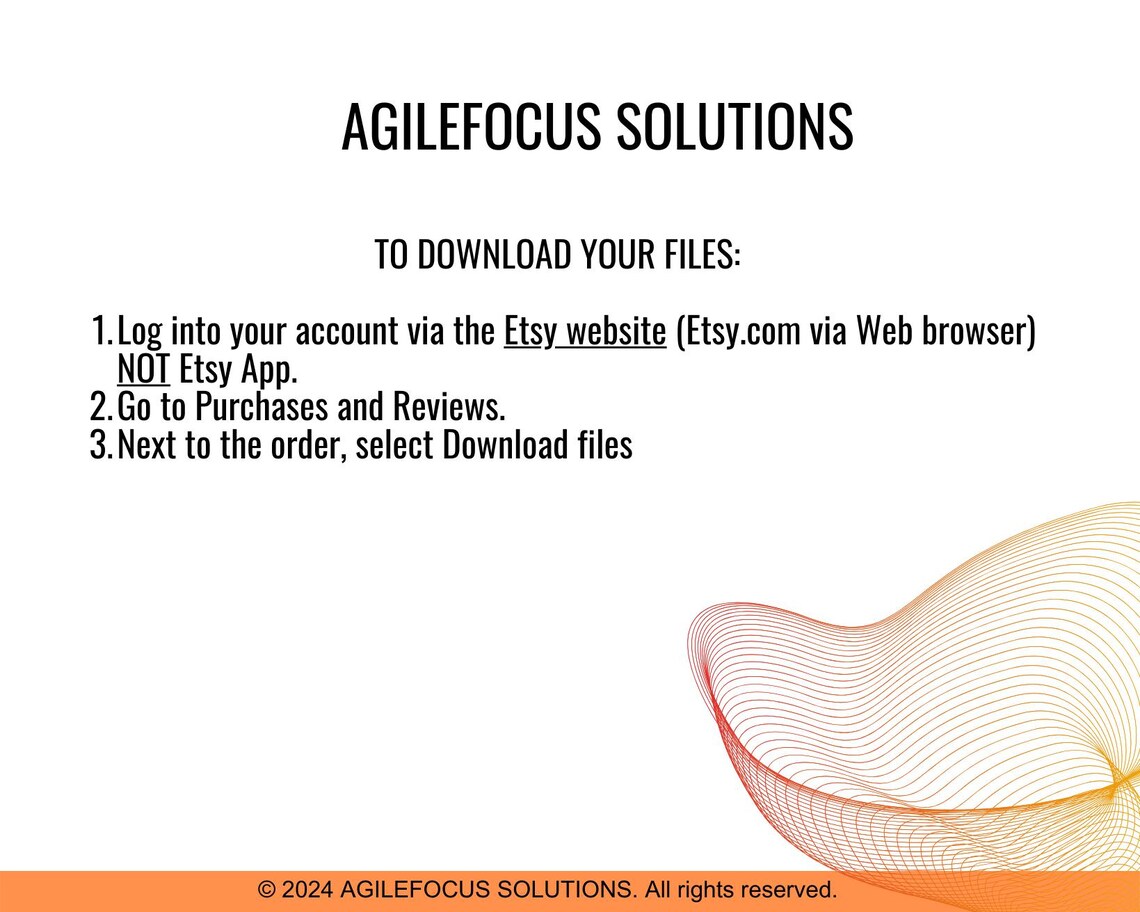 AGILEFOCUS SOLUTIONS

TO DOWNLOAD YOUR FILES:

1. Log into your account via the Etsy website (Etsy.com via Web browser) NOT Etsy App.
2. Go to Purchases and Reviews.
3. Next to the order, select Download files

© 2024 AGILEFOCUS SOLUTIONS. All rights reserved.